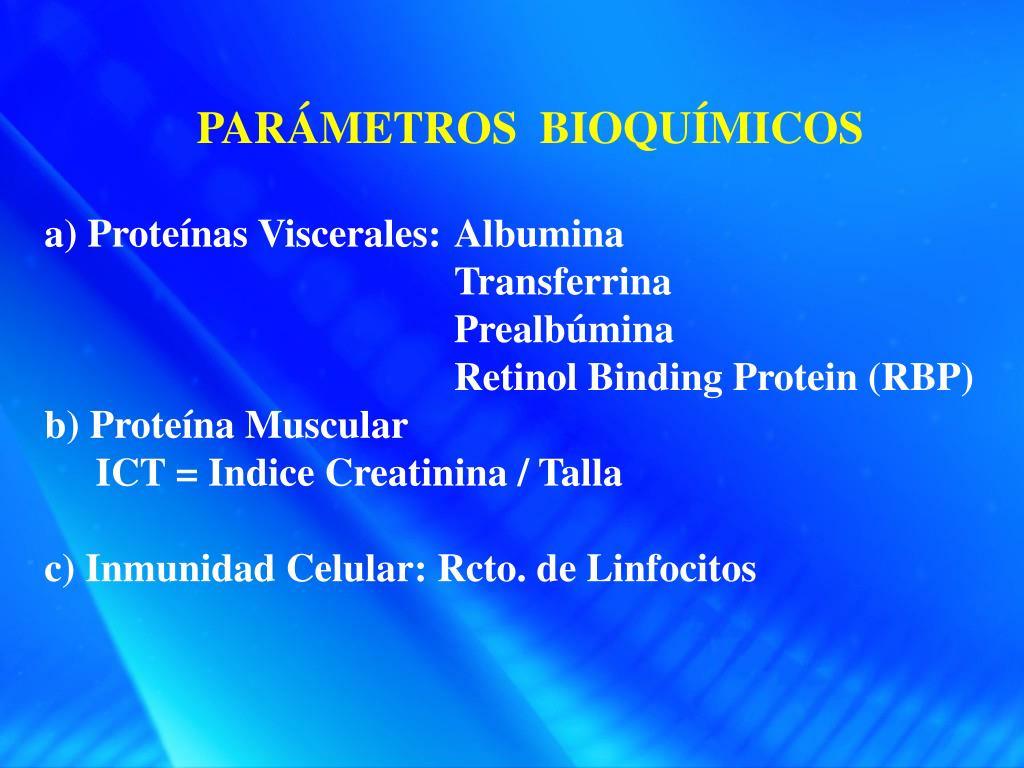 PARÁMETROS BIOQUÍMICOS

a) Proteínas Viscerales: Albumina
Transferrina
Prealbúmina
Retinol Binding Protein (RBP)
b) Proteína Muscular
ICT = Indice Creatinina / Talla

c) Inmunidad Celular: Rcto. de Linfocitos